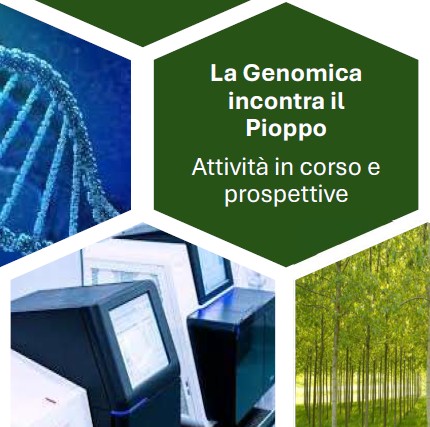 La Genomica incontra il Pioppo

Attività in corso e prospettive